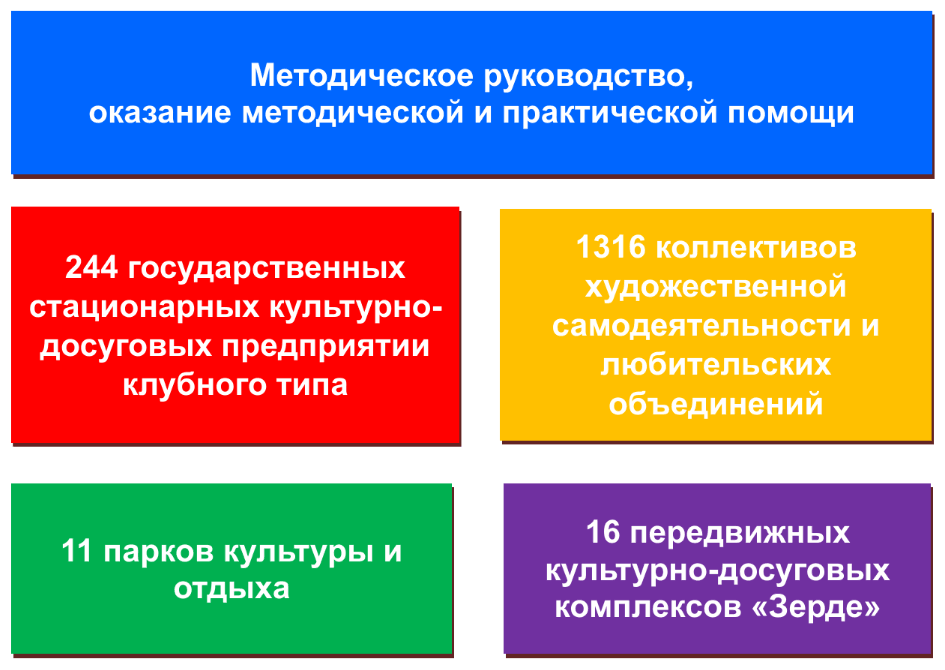 Методическое руководство,
оказание методической и практической помощи

244 государственных стационарных культурно-досуговых предприятии клубного типа

1316 коллективов художественной самодеятельности и любительских объединений

11 парков культуры и отдыха

16 передвижных культурно-досуговых комплексов «Зерде»